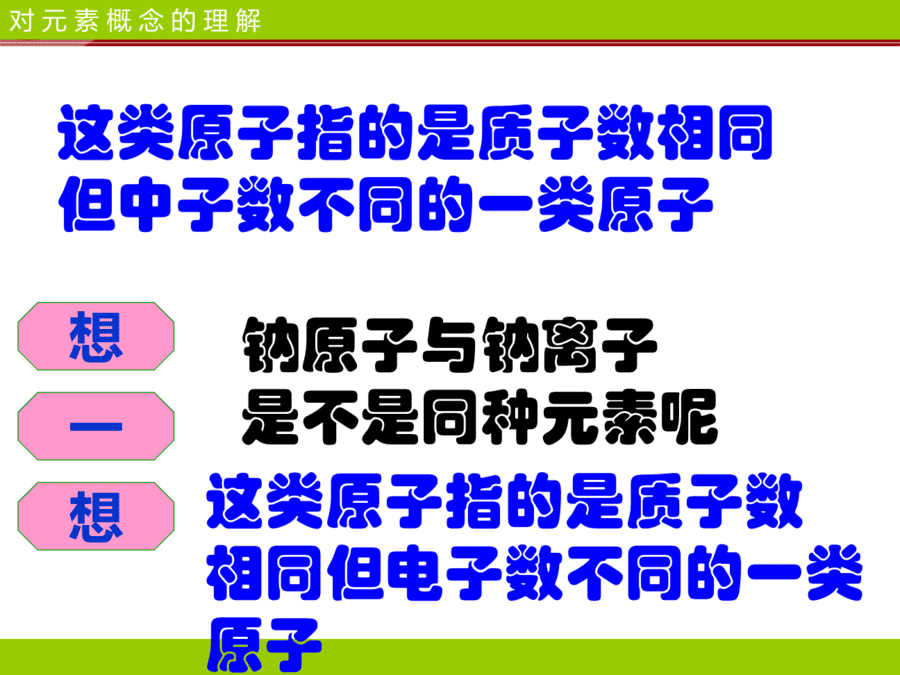 对元素概念的理解

这类原子指的是质子数相同但中子数不同的一类原子

想

一

想

钠原子与钠离子是不是同种元素呢

这类原子指的是质子数相同但电子数不同的一类原子